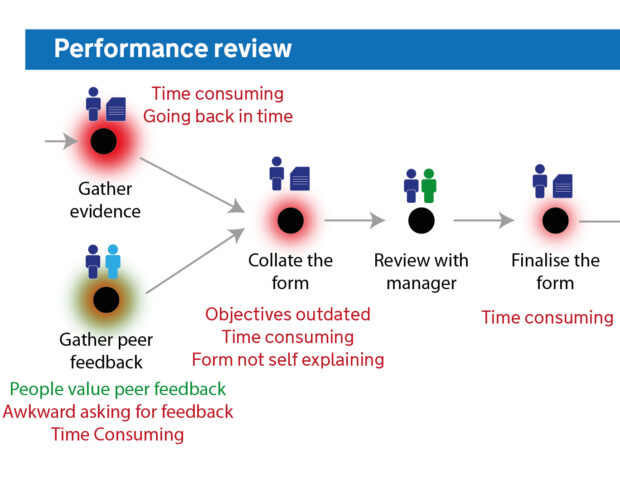 Performance review

Time consuming
Going back in time

Gather evidence

Gather peer feedback

People value peer feedback
Awkward asking for feedback
Time Consuming

Collate the form

Objectives outdated
Time consuming
Form not self explaining

Review with manager

Finalise the form

Time consuming